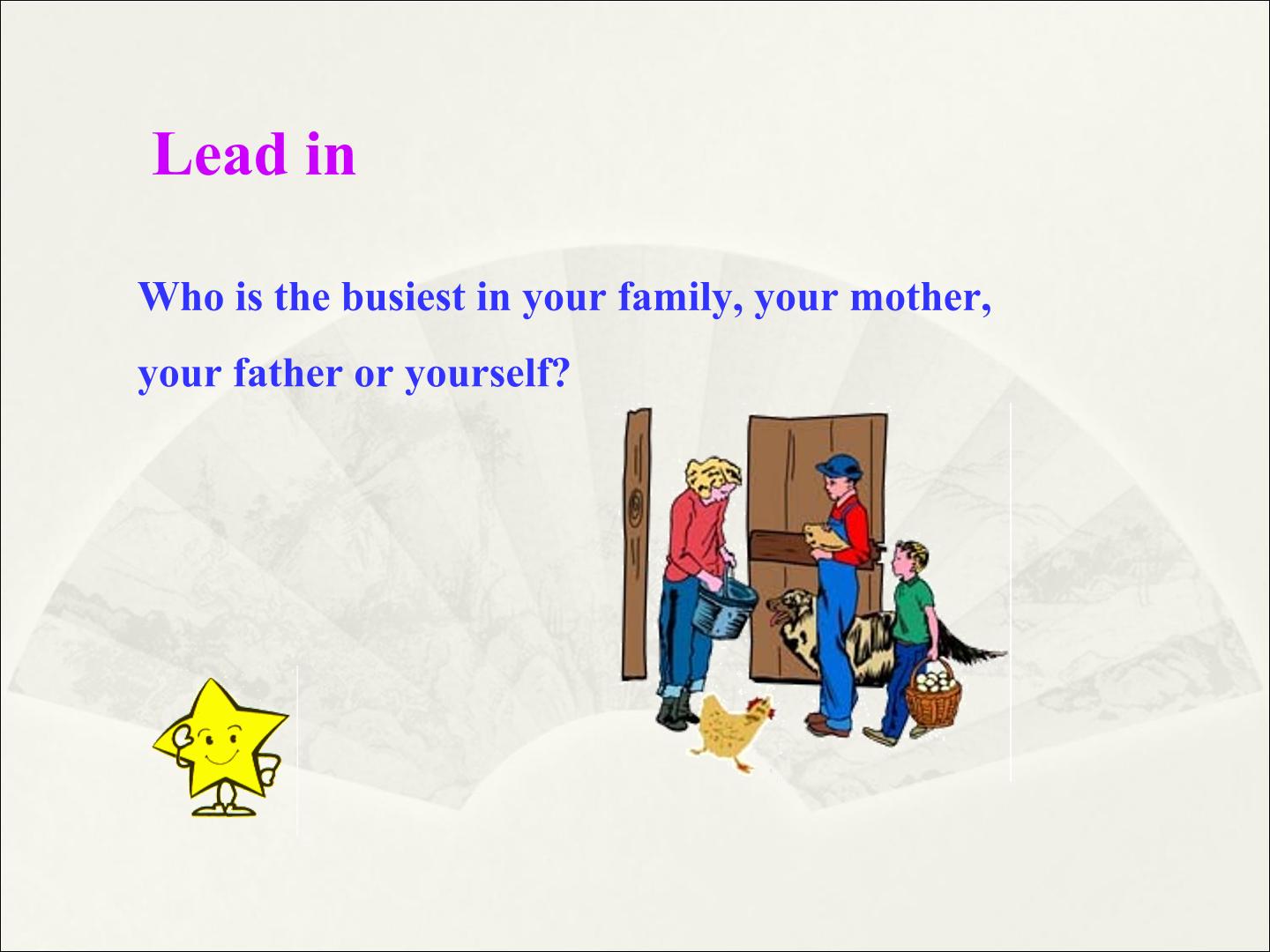 Lead in

Who is the busiest in your family, your mother, your father or yourself?